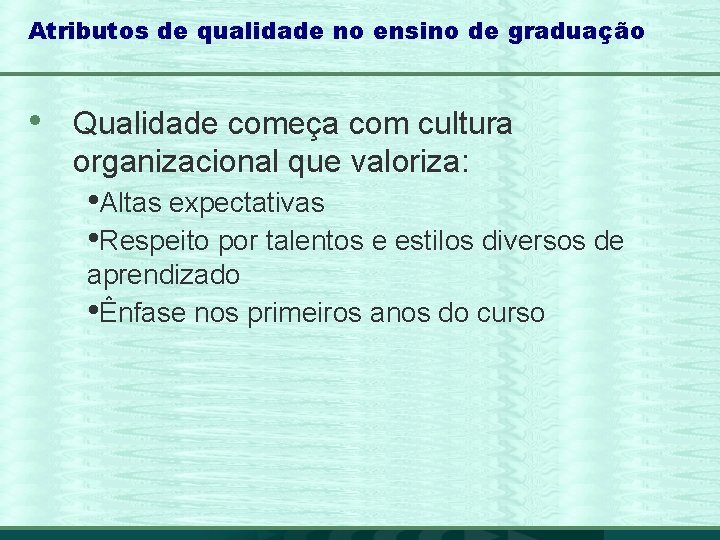 Atributos de qualidade no ensino de graduação

• Qualidade começa com cultura organizacional que valoriza:

•Altas expectativas

•Respeito por talentos e estilos diversos de aprendizado

•Ênfase nos primeiros anos do curso